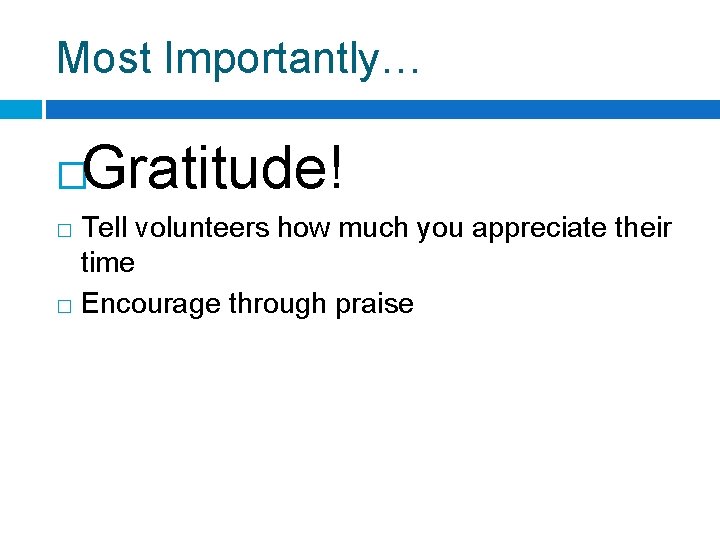 Most Importantly…

Gratitude!

Tell volunteers how much you appreciate their time

Encourage through praise